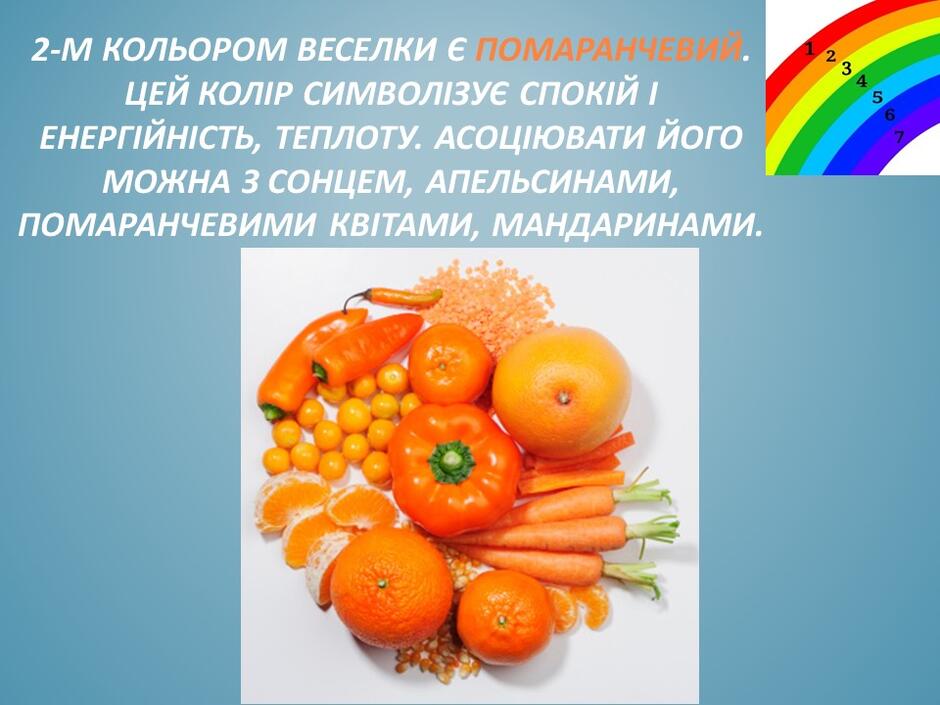 2-М КОЛЬОРОМ ВЕСЕЛКИ Є ПОМАРАНЧЕВИЙ. ЦЕЙ КОЛІР СИМВОЛІЗУЄ СПОКІЙ І ЕНЕРГІЙНІСТЬ, ТЕПЛОТУ. АСОЦІЮВАТИ ЙОГО МОЖНА З СОНЦЕМ, АПЕЛЬСИНАМИ, ПОМАРАНЧЕВИМИ КВІТАМИ, МАНДАРИНАМИ.

1 2 3 4 5 6 7